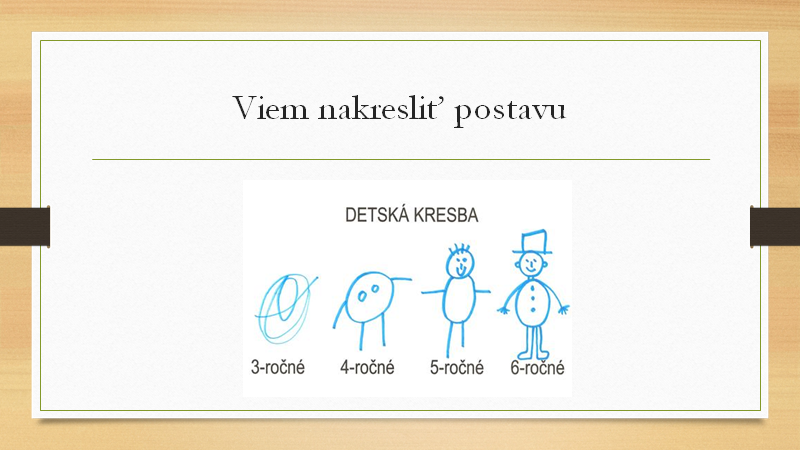 Viem nakresliť postavu

DETSKÁ KRESBA

3-ročné 4-ročné 5-ročné 6-ročné